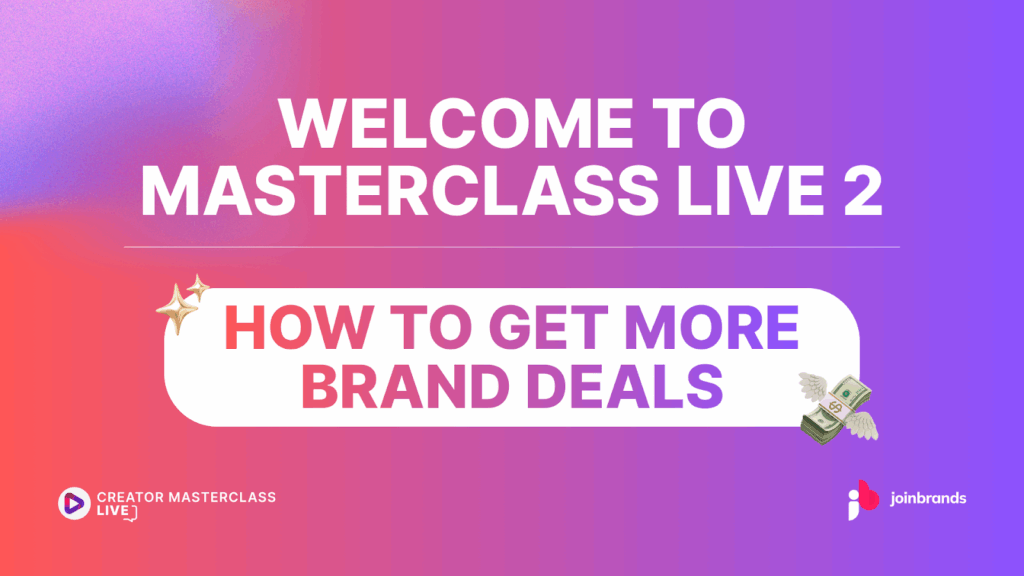 WELCOME TO MASTERCLASS LIVE 2

HOW TO GET MORE BRAND DEALS

CREATOR MASTERCLASS LIVE

joinbrands